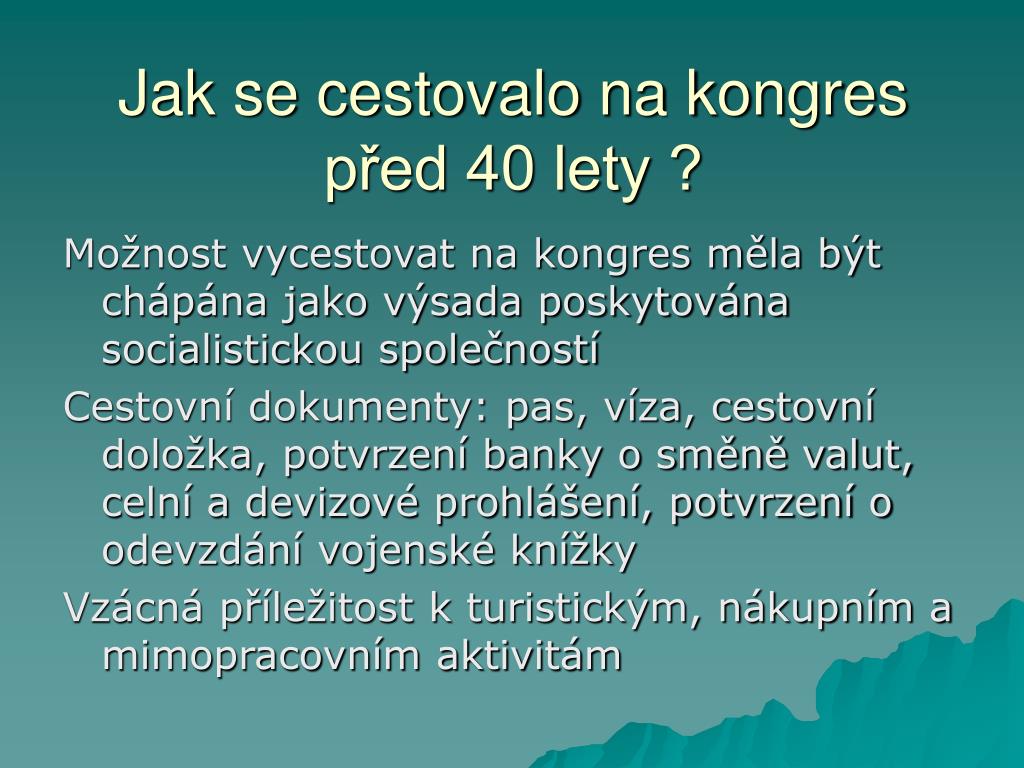 Jak se cestovalo na kongres před 40 lety ?

Možnost vycestovat na kongres měla být chápána jako výsada poskytována socialistickou společností

Cestovní dokumenty: pas, víza, cestovní doložka, potvrzení banky o směně valut, celní a devizové prohlášení, potvrzení o odevzdání vojenské knížky

Vzácná příležitost k turistickým, nákupním a mimopracovním aktivitám